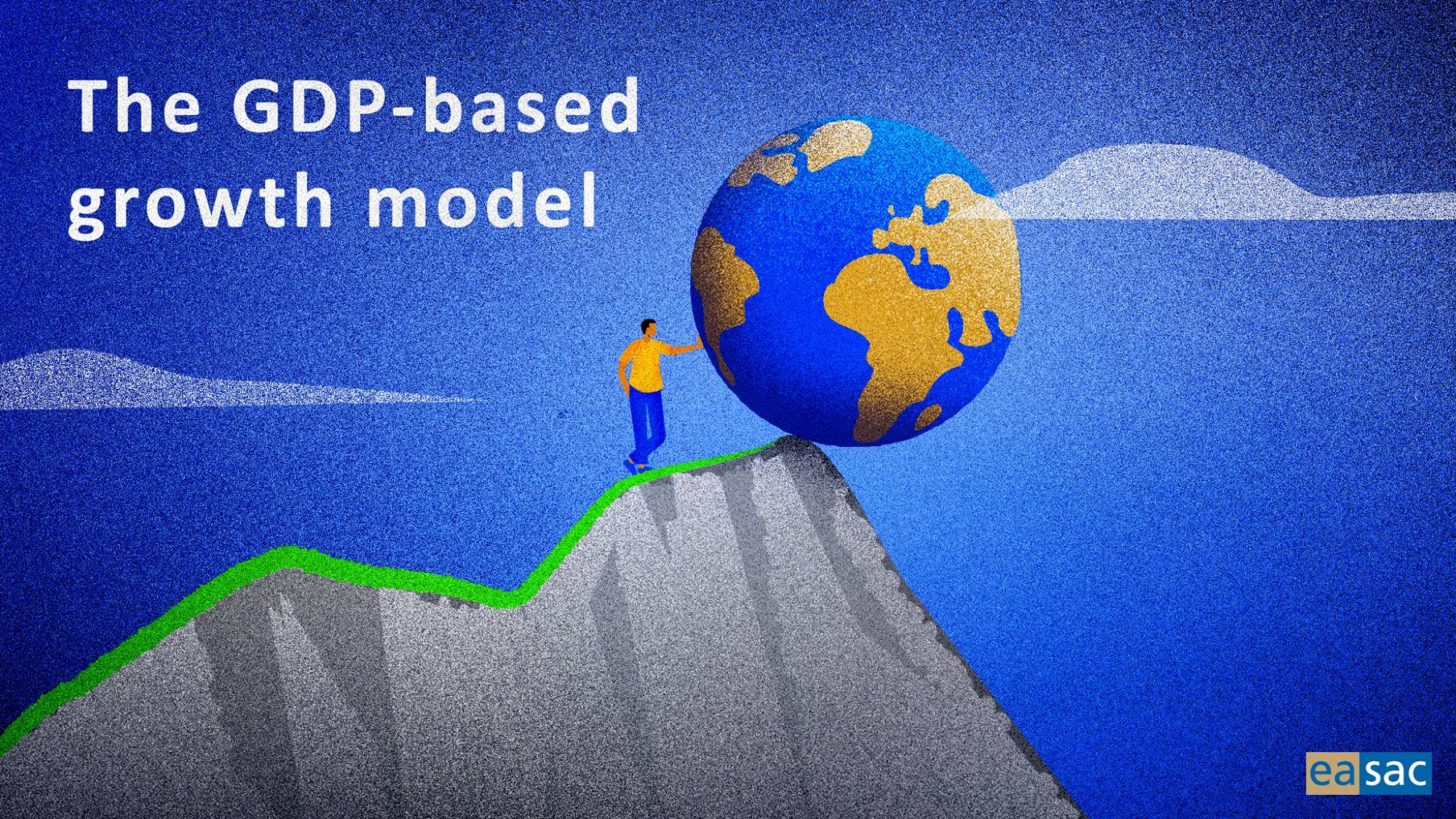 The GDP-based growth model

easac